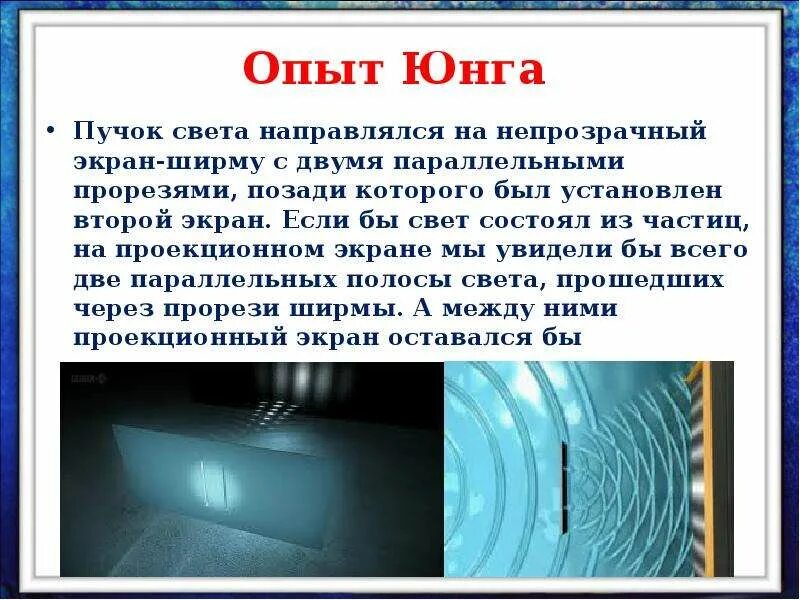 Опыт Юнга

• Пучок света направлялся на непрозрачный экран-ширму с двумя параллельными прорезями, позади которого был установлен второй экран. Если бы свет состоял из частиц, на проекционном экране мы увидели бы всего две параллельных полосы света, прошедших через прорези ширмы. А между ними проекционный экран оставался бы